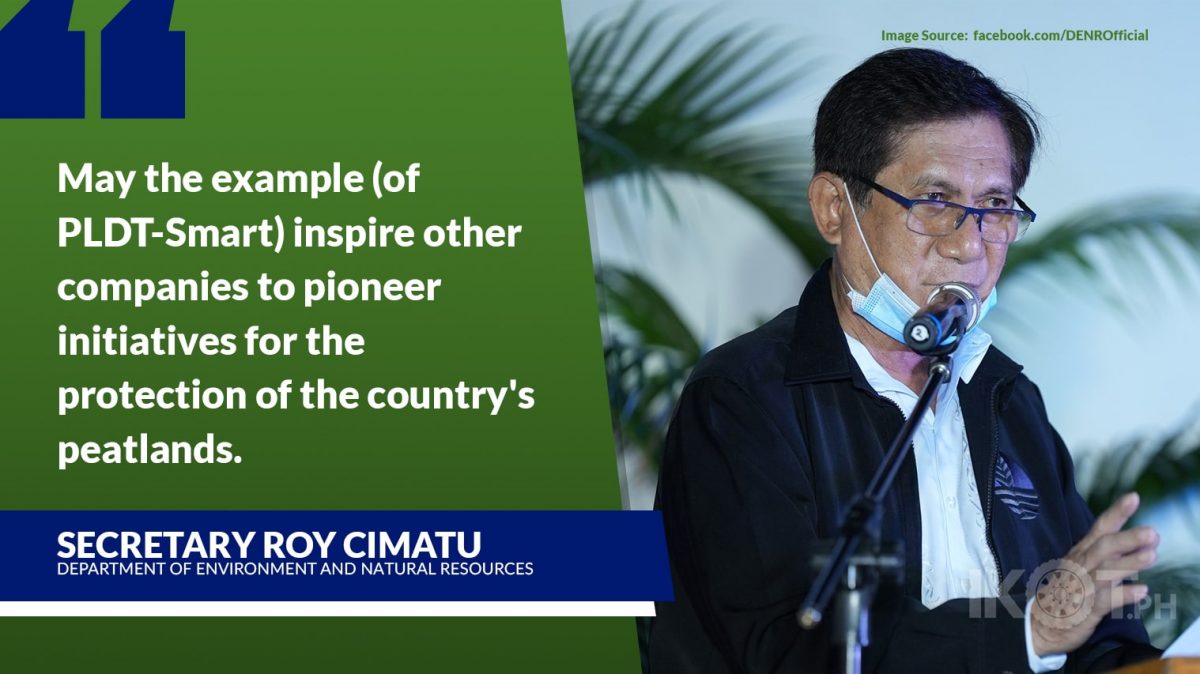 Image Source: facebook.com/DENROfficial

May the example (of PLDT-Smart) inspire other companies to pioneer initiatives for the protection of the country's peatlands.

SECRETARY ROY CIMATU
DEPARTMENT OF ENVIRONMENT AND NATURAL RESOURCES

IKOT.PH